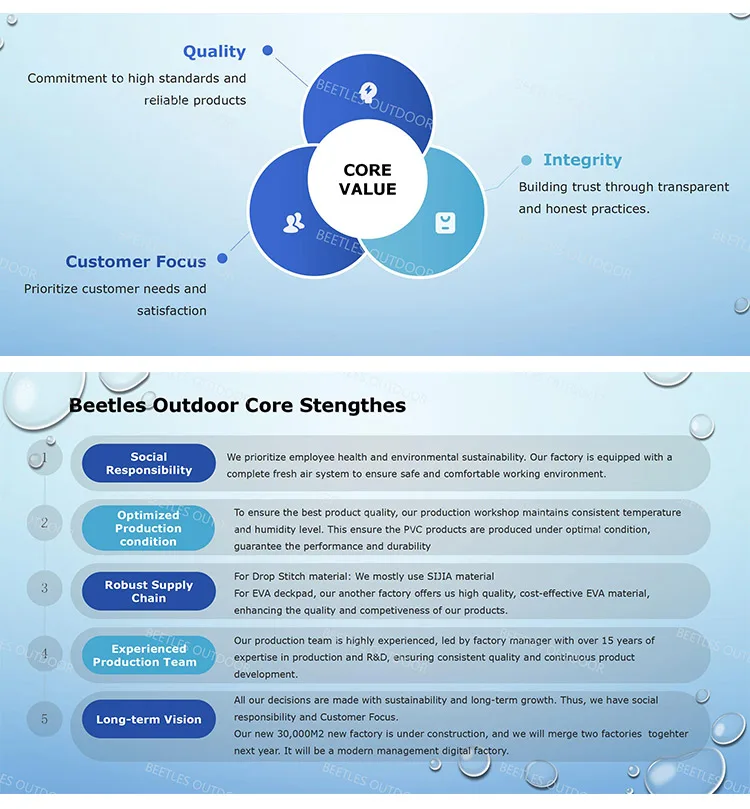 Quality

Commitment to high standards and reliable products

CORE VALUE

Integrity

Building trust through transparent and honest practices.

Customer Focus

Prioritize customer needs and satisfaction

BEETLES OUTDOOR

Beetles Outdoor Core Stengthes

1 Social Responsibility We prioritize employee health and environmental sustainability. Our factory is equipped with a complete fresh air system to ensure safe and comfortable working environment.

2 Optimized Production condition To ensure the best product quality, our production workshop maintains consistent temperature and humidity level. This ensure the PVC products are produced under optimal condition, guarantee the performance and durability

3 Robust Supply Chain For Drop Stitch material: We mostly use SIJIA material
For EVA deckpad, our another factory offers us high quality, cost-effective EVA material, enhancing the quality and competiveness of our products.

4 Experienced Production Team Our production team is highly experienced, led by factory manager with over 15 years of expertise in production and R&D, ensuring consistent quality and continuous product development.

5 Long-term Vision All our decisions are made with sustainability and long-term growth. Thus, we have social responsibility and Customer Focus.
Our new 30,000M2 new factory is under construction, and we will merge two factories togehter next year. It will be a modern management digital factory.